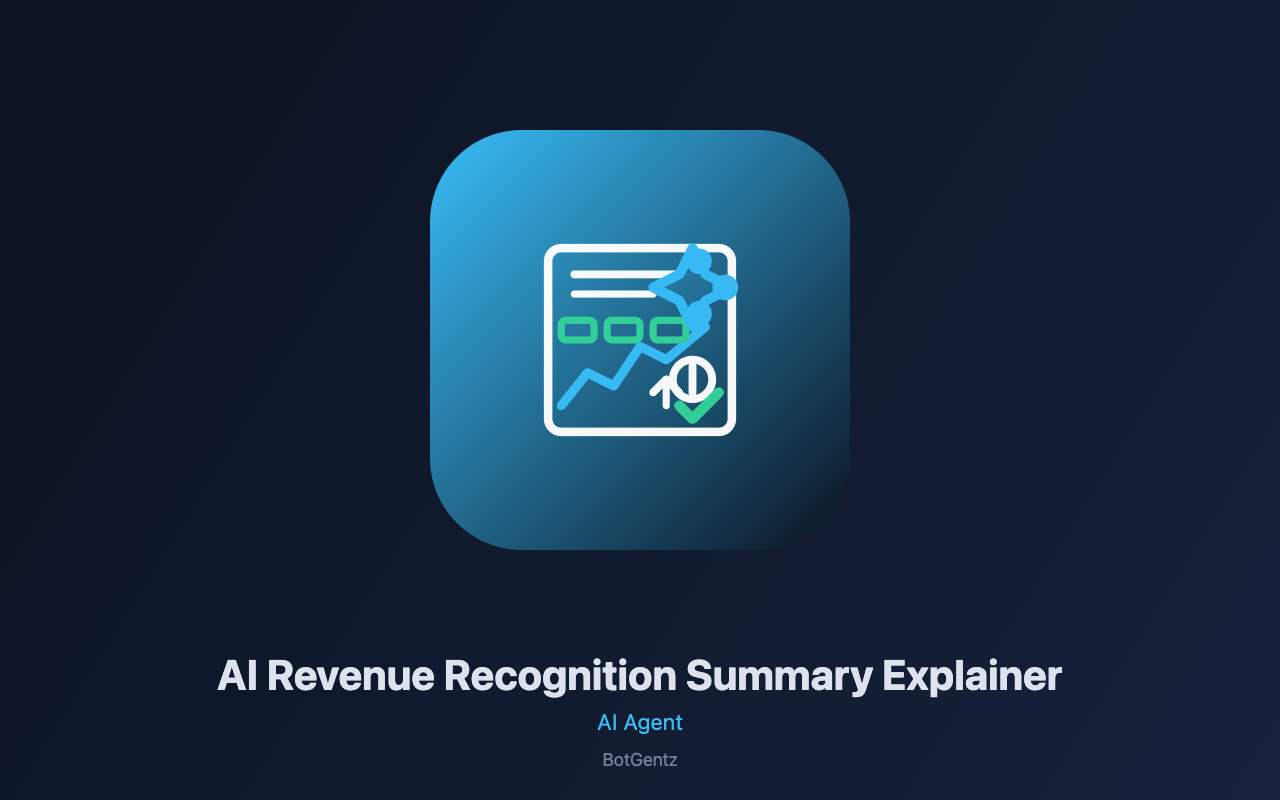 AI Revenue Recognition Summary Explainer

AI Agent

BotGentz